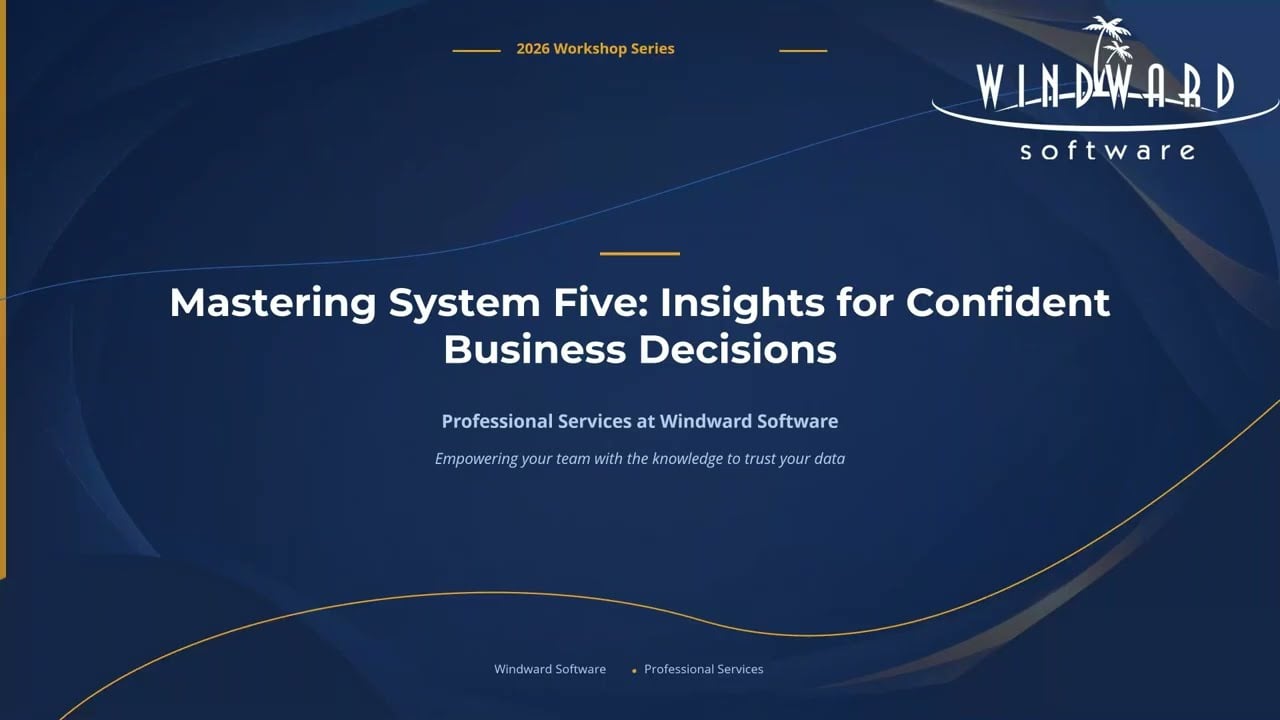 2026 Workshop Series

WINDWARD software

Mastering System Five: Insights for Confident Business Decisions

Professional Services at Windward Software

Empowering your team with the knowledge to trust your data

Windward Software • Professional Services